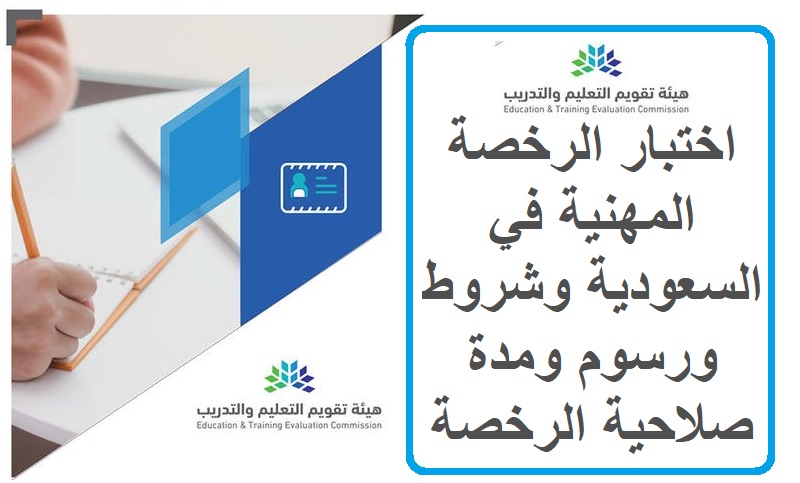 هيئة تقويم التعليم والتدريب
Education & Training Evaluation Commission

اختبار الرخصة المهنية في السعودية وشروط ورسوم ومدة صلاحية الرخصة

هيئة تقويم التعليم والتدريب
Education & Training Evaluation Commission